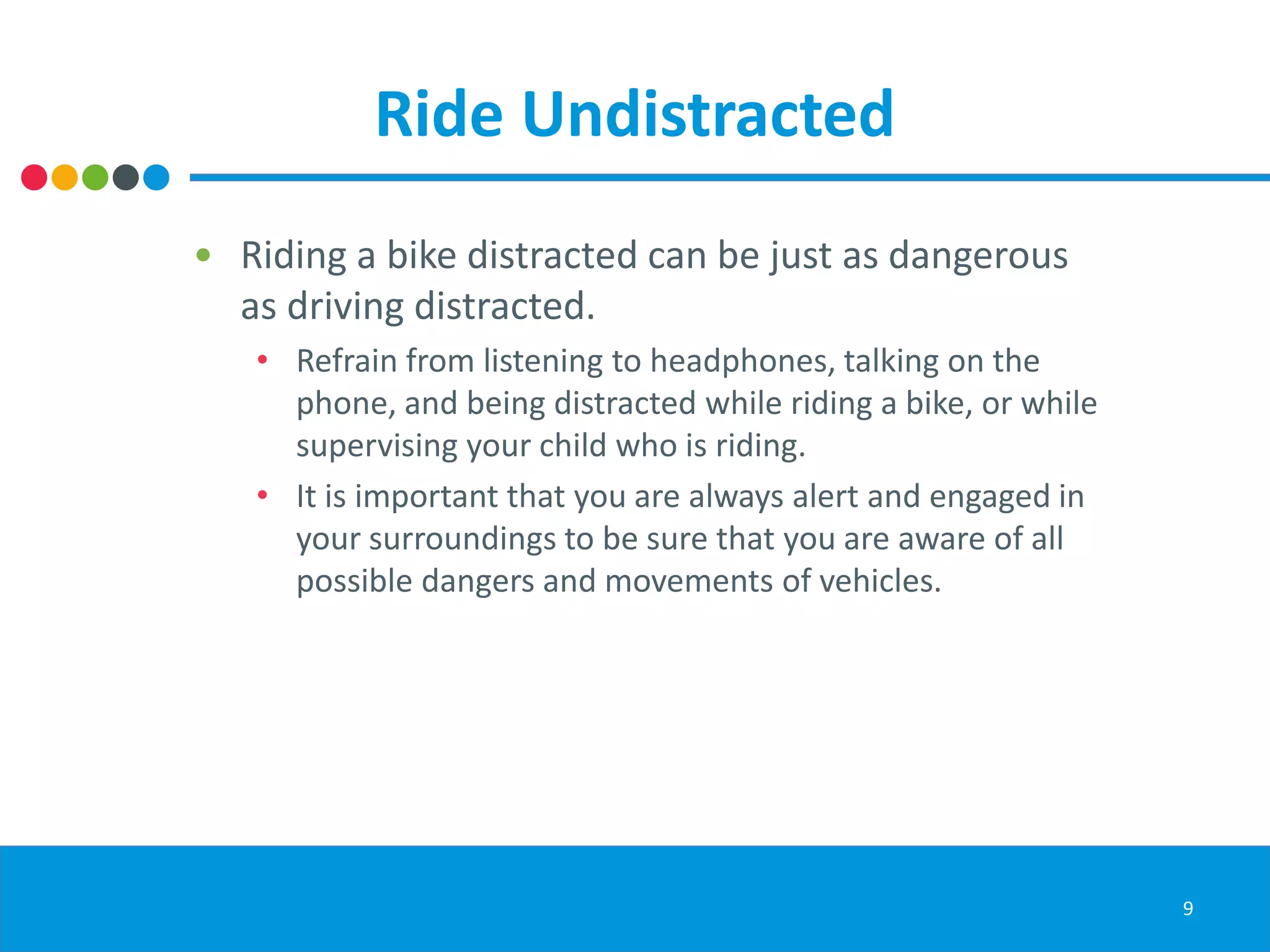 Ride Undistracted

• Riding a bike distracted can be just as dangerous as driving distracted.
  • Refrain from listening to headphones, talking on the phone, and being distracted while riding a bike, or while supervising your child who is riding.
  • It is important that you are always alert and engaged in your surroundings to be sure that you are aware of all possible dangers and movements of vehicles.

9